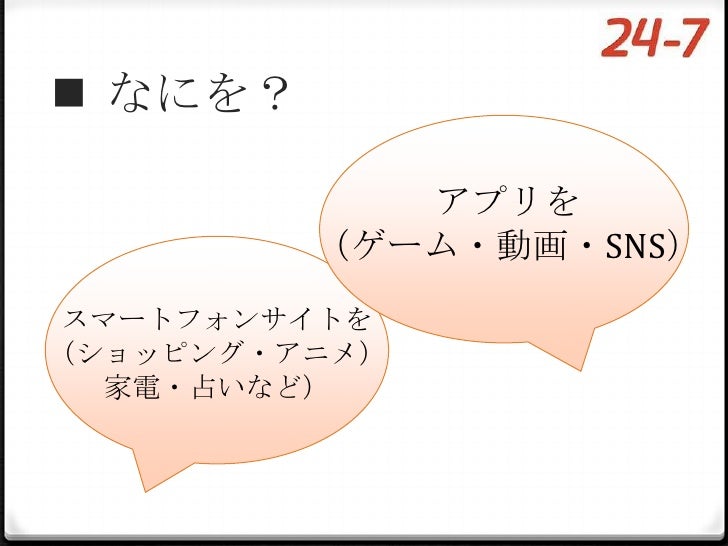 24-7

■ なにを？

アプリを
（ゲーム・動画・SNS）

スマートフォンサイトを
（ショッピング・アニメ）
家電・占いなど）